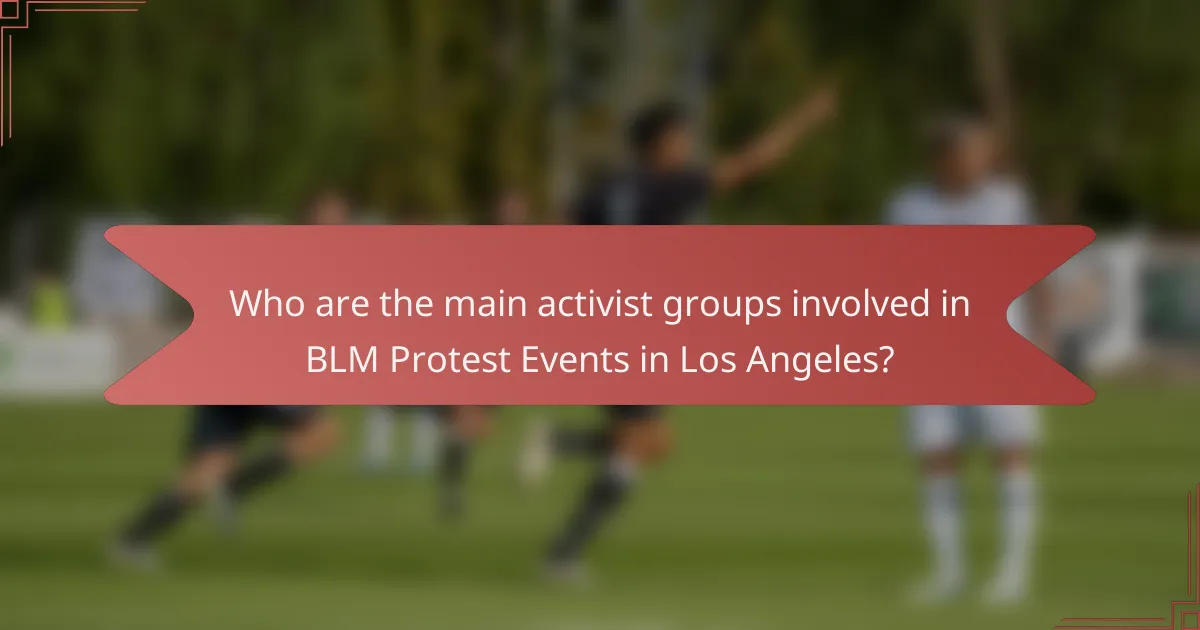 Who are the main activist groups involved in BLM Protest Events in Los Angeles?